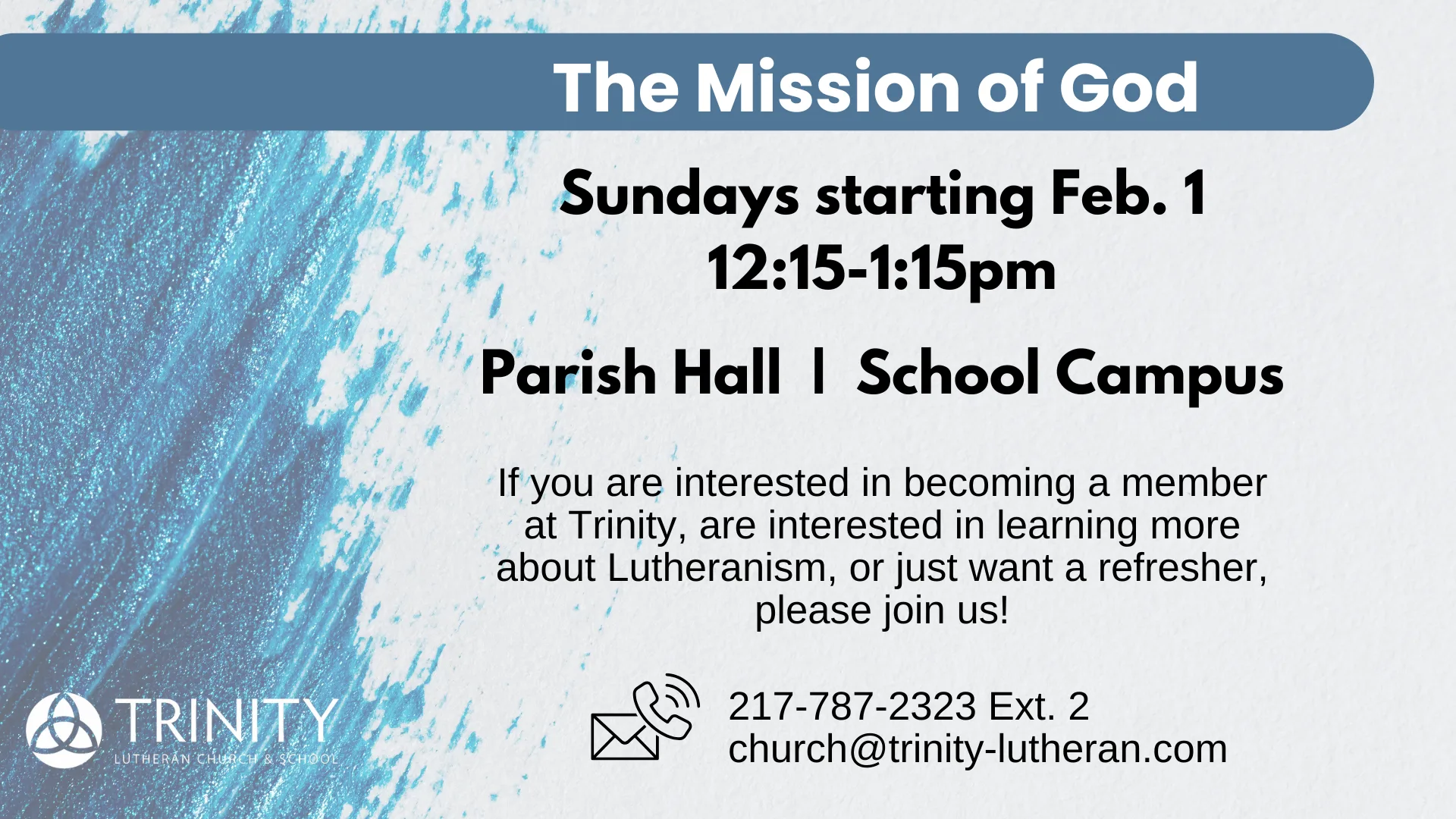 The Mission of God

Sundays starting Feb. 1
12:15-1:15pm

Parish Hall | School Campus

If you are interested in becoming a member at Trinity, are interested in learning more about Lutheranism, or just want a refresher, please join us!

217-787-2323 Ext. 2
church@trinity-lutheran.com

TRINITY
LUTHERAN CHURCH & SCHOOL